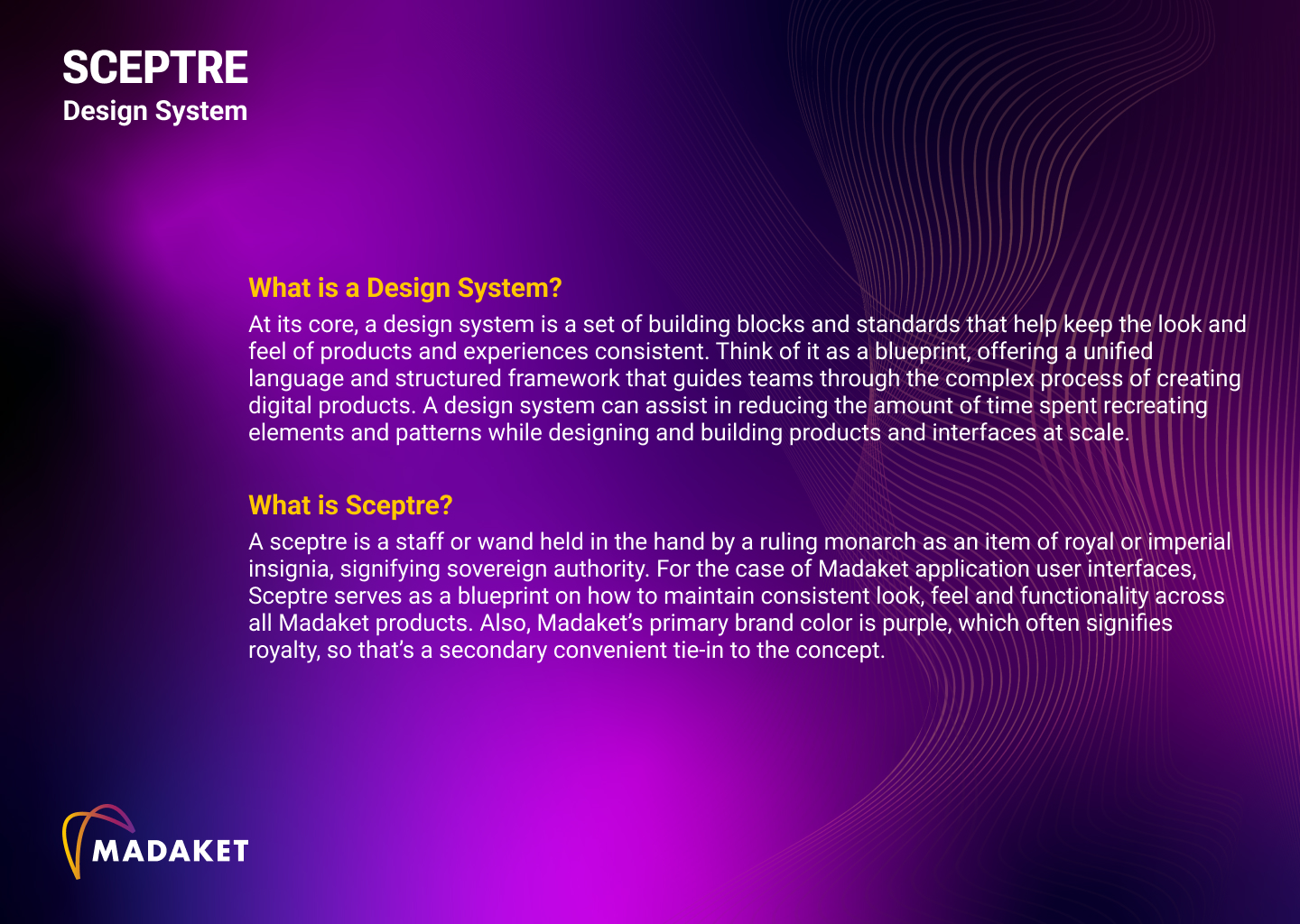 SCEPTRE
Design System

What is a Design System?

At its core, a design system is a set of building blocks and standards that help keep the look and feel of products and experiences consistent. Think of it as a blueprint, offering a unified language and structured framework that guides teams through the complex process of creating digital products. A design system can assist in reducing the amount of time spent recreating elements and patterns while designing and building products and interfaces at scale.

What is Sceptre?

A sceptre is a staff or wand held in the hand by a ruling monarch as an item of royal or imperial insignia, signifying sovereign authority. For the case of Madaket application user interfaces, Sceptre serves as a blueprint on how to maintain consistent look, feel and functionality across all Madaket products. Also, Madaket's primary brand color is purple, which often signifies royalty, so that's a secondary convenient tie-in to the concept.

MADAKET